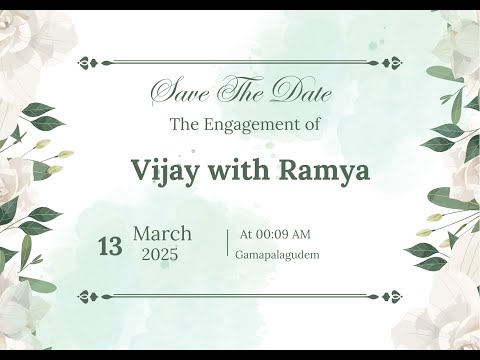 Save The Date
The Engagement of

Vijay with Ramya

13 March 2025

At 00:09 AM
Gamapalagudem